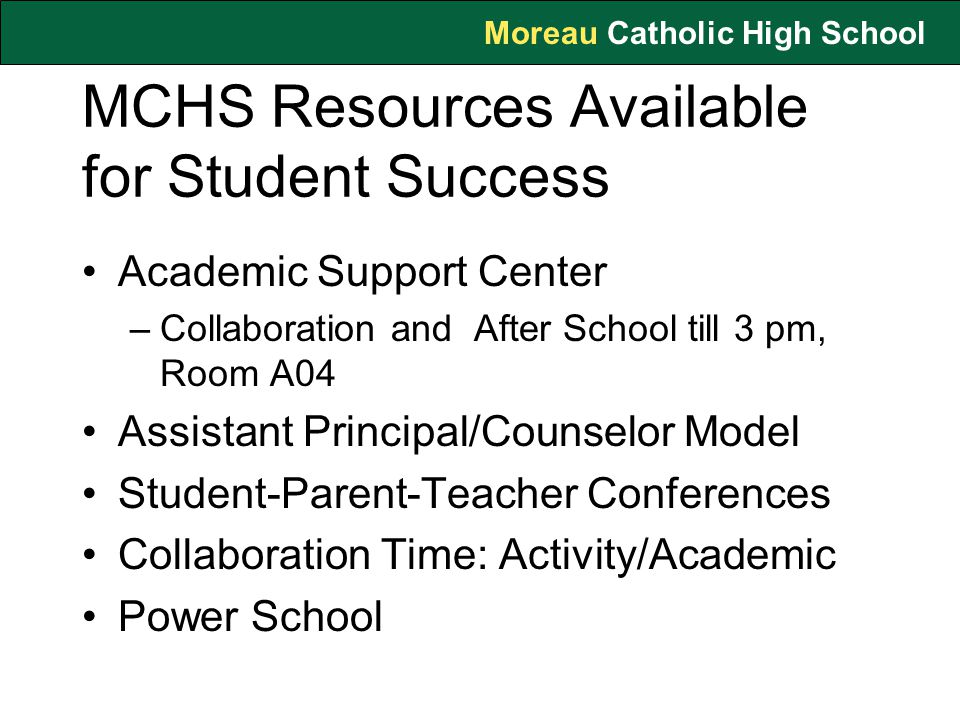 Moreau Catholic High School

MCHS Resources Available for Student Success

• Academic Support Center
– Collaboration and After School till 3 pm, Room A04
• Assistant Principal/Counselor Model
• Student-Parent-Teacher Conferences
• Collaboration Time: Activity/Academic
• Power School